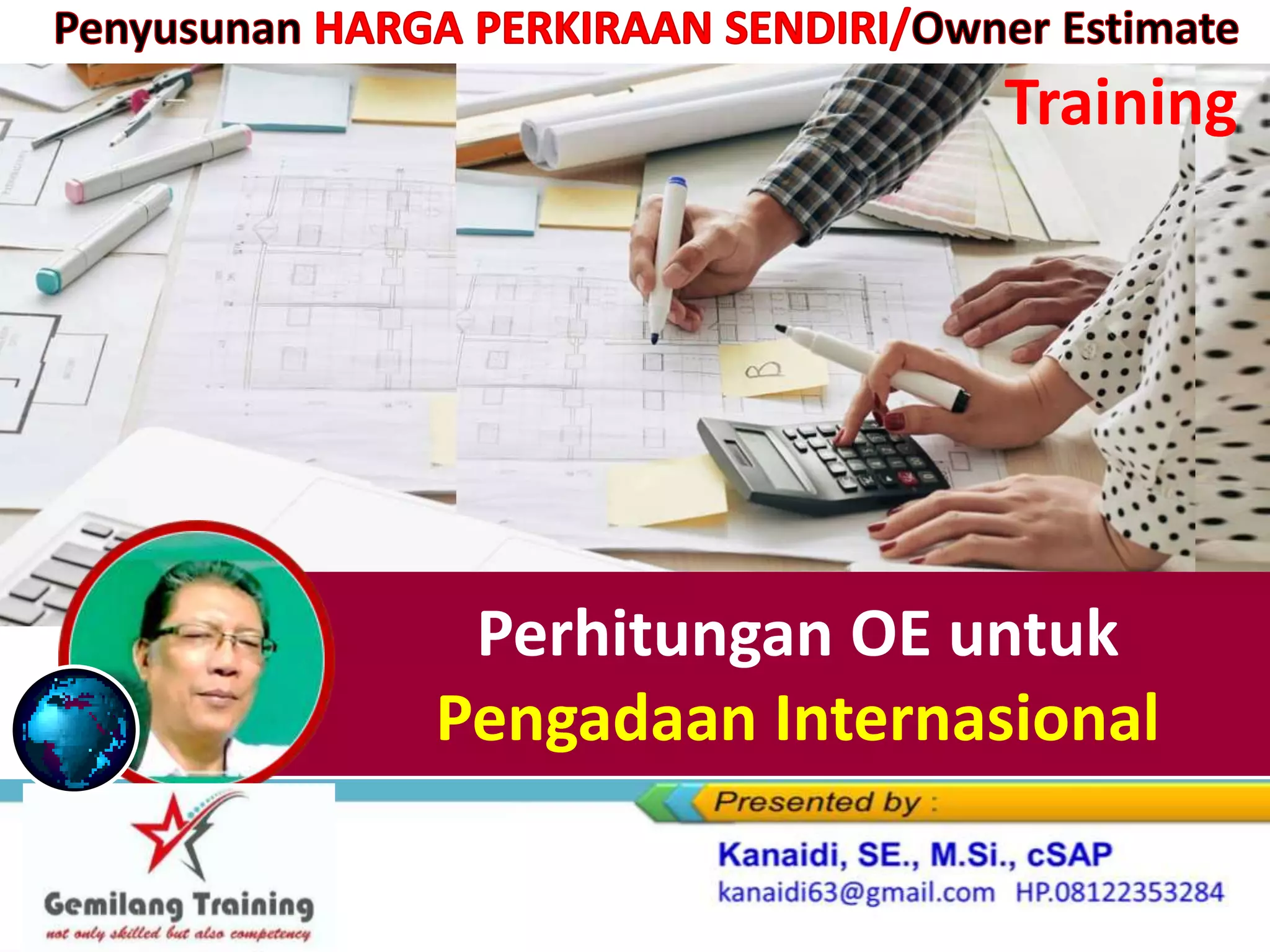 Penyusunan HARGA PERKIRAAN SENDIRI/Owner Estimate

Training

Perhitungan OE untuk
Pengadaan Internasional

Presented by :

Kanaidi, SE., M.Si., cSAP
kanaidi63@gmail.com HP.08122353284

Gemilang Training
not only skilled but also competency